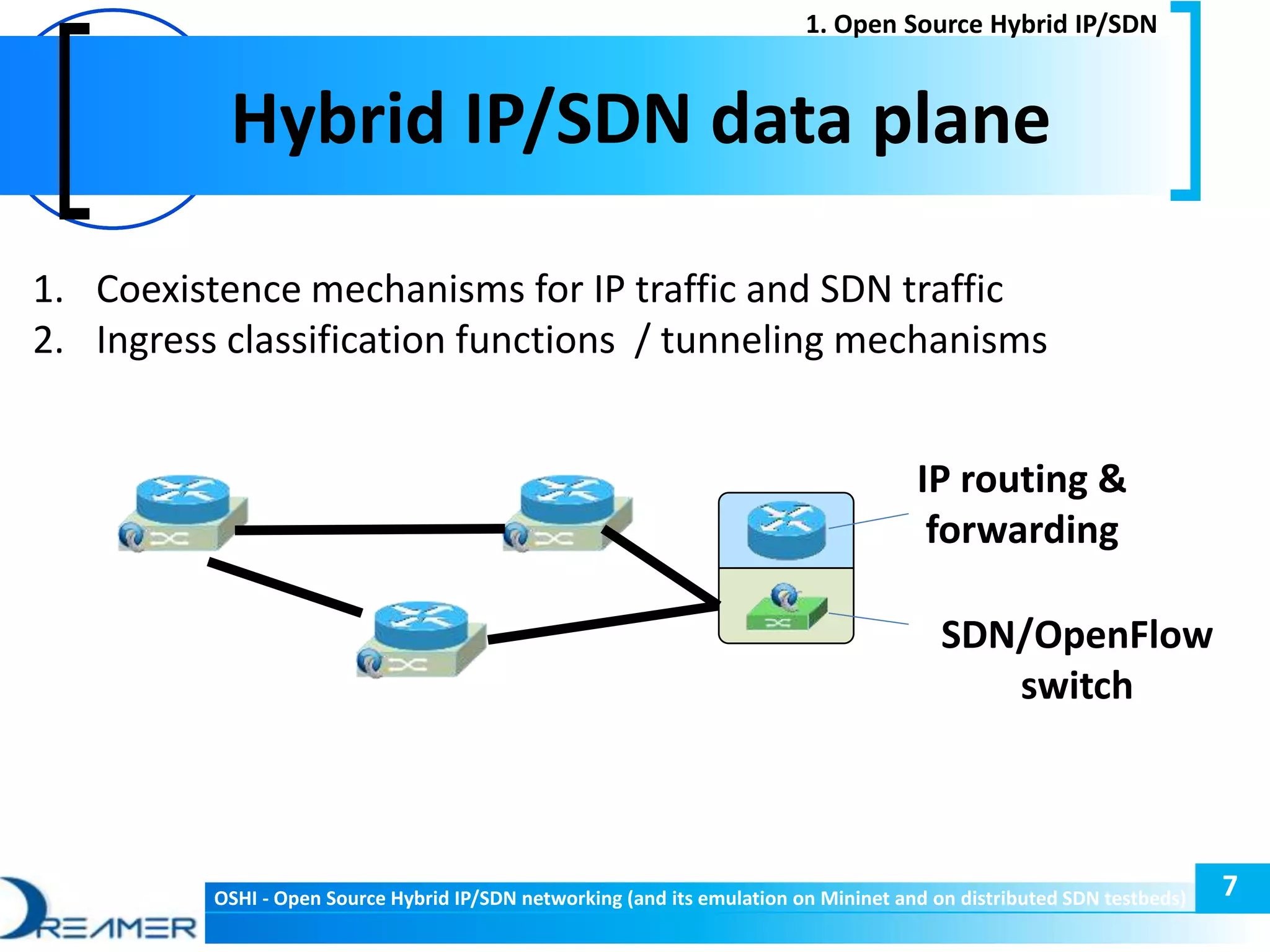 1. Open Source Hybrid IP/SDN

Hybrid IP/SDN data plane

1. Coexistence mechanisms for IP traffic and SDN traffic
2. Ingress classification functions / tunneling mechanisms

IP routing & forwarding

SDN/OpenFlow switch

DREAMER

OSHI - Open Source Hybrid IP/SDN networking (and its emulation on Mininet and on distributed SDN testbeds)

7